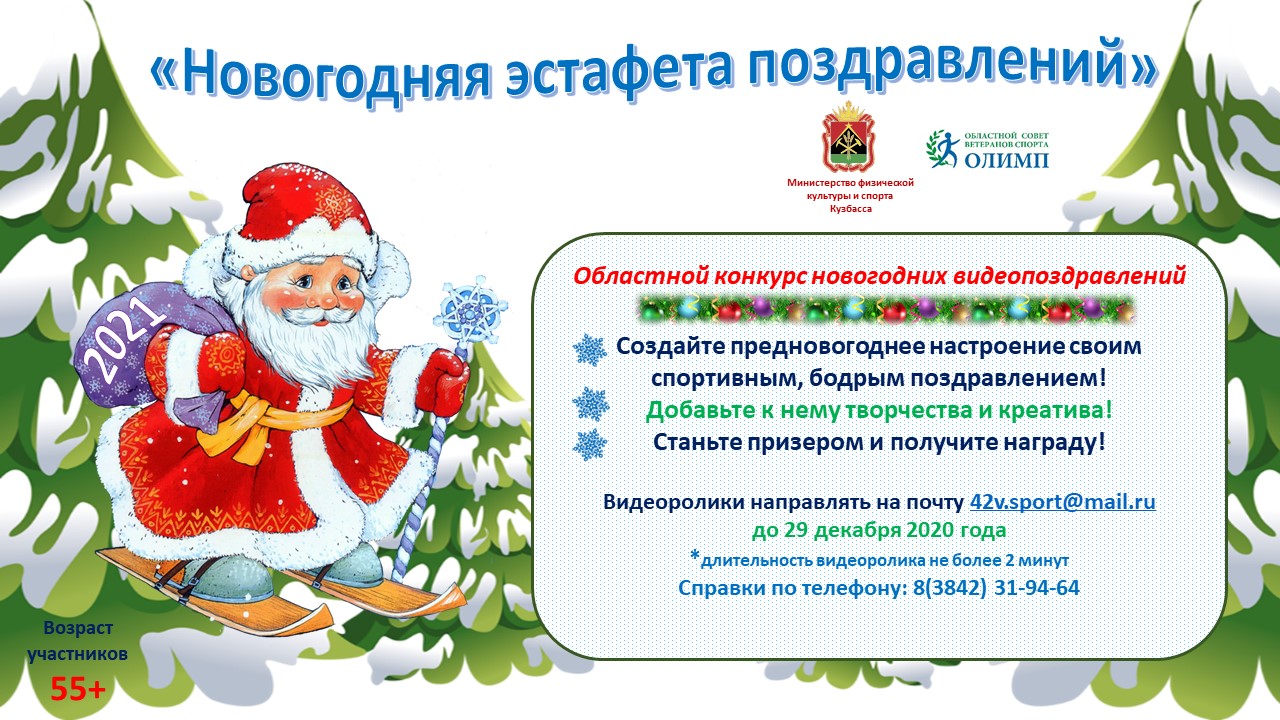 «Новогодняя эстафета поздравлений»

Министерство физической культуры и спорта Кузбасса

ОБЛАСТНОЙ СОВЕТ ВЕТЕРАНОВ СПОРТА ОЛИМП

2021

Областной конкурс новогодних видеопоздравлений

Создайте предновогоднее настроение своим спортивным, бодрым поздравлением!

Добавьте к нему творчества и креатива!

Станьте призером и получите награду!

Видеоролики направлять на почту 42v.sport@mail.ru
до 29 декабря 2020 года
*длительность видеоролика не более 2 минут
Справки по телефону: 8(3842) 31-94-64

Возраст участников
55+